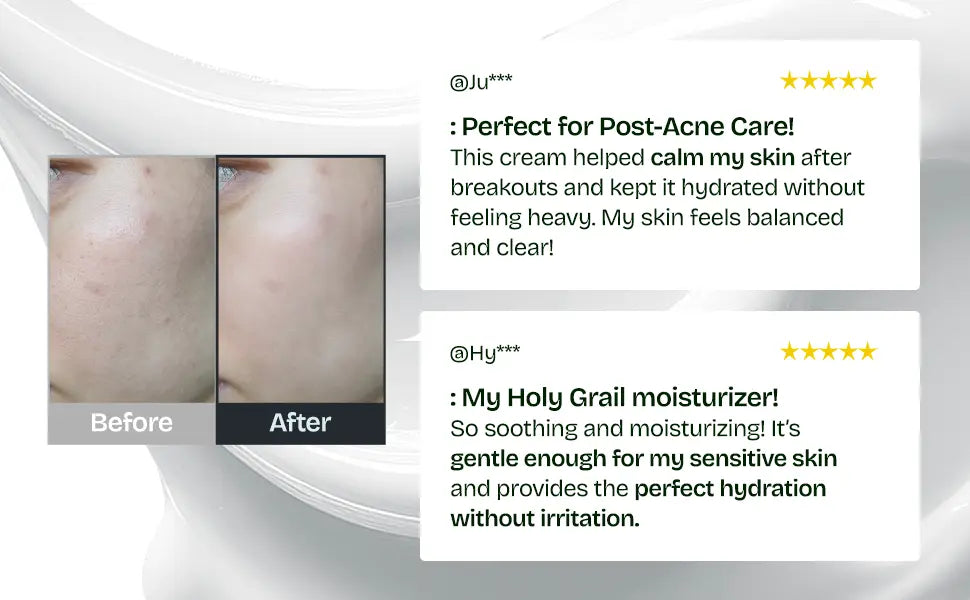 Before

After

@Ju***

★★★★★

: Perfect for Post-Acne Care!
This cream helped calm my skin after breakouts and kept it hydrated without feeling heavy. My skin feels balanced and clear!

@Hy***

★★★★★

: My Holy Grail moisturizer!
So soothing and moisturizing! It's gentle enough for my sensitive skin and provides the perfect hydration without irritation.